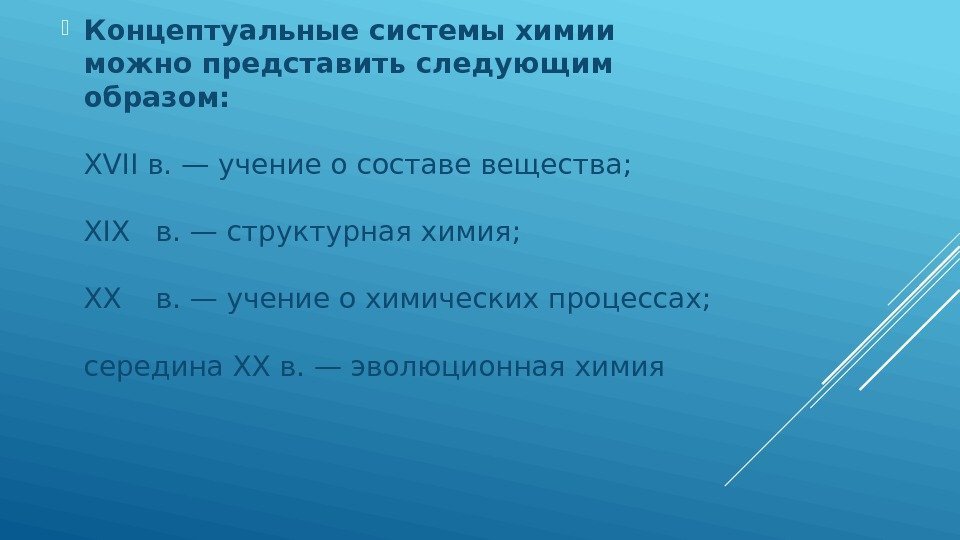 Концептуальные системы химии можно представить следующим образом:

XVII в. — учение о составе вещества;

XIX в. — структурная химия;

XX в. — учение о химических процессах;

середина XX в. — эволюционная химия